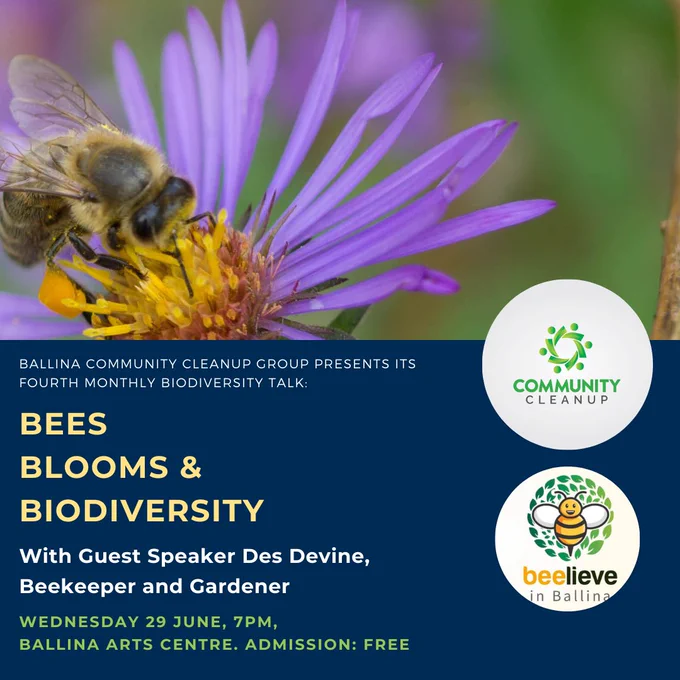 BALLINA COMMUNITY CLEANUP GROUP PRESENTS ITS FOURTH MONTHLY BIODIVERSITY TALK:

BEES
BLOOMS &
BIODIVERSITY

With Guest Speaker Des Devine, Beekeeper and Gardener

WEDNESDAY 29 JUNE, 7PM,
BALLINA ARTS CENTRE. ADMISSION: FREE

COMMUNITY
CLEANUP

beelieve
in Ballina